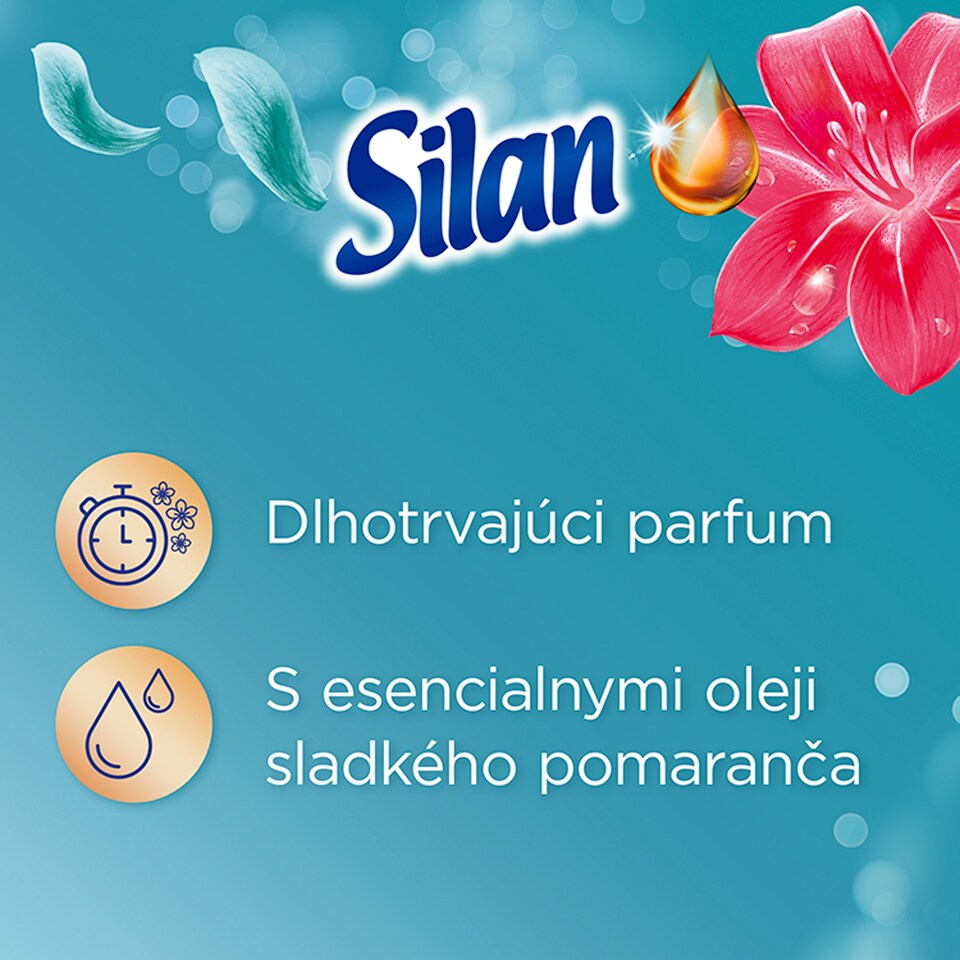 Silan

Dlhotrvajúci parfum

S esencialnymi oleji sladkého pomaranča